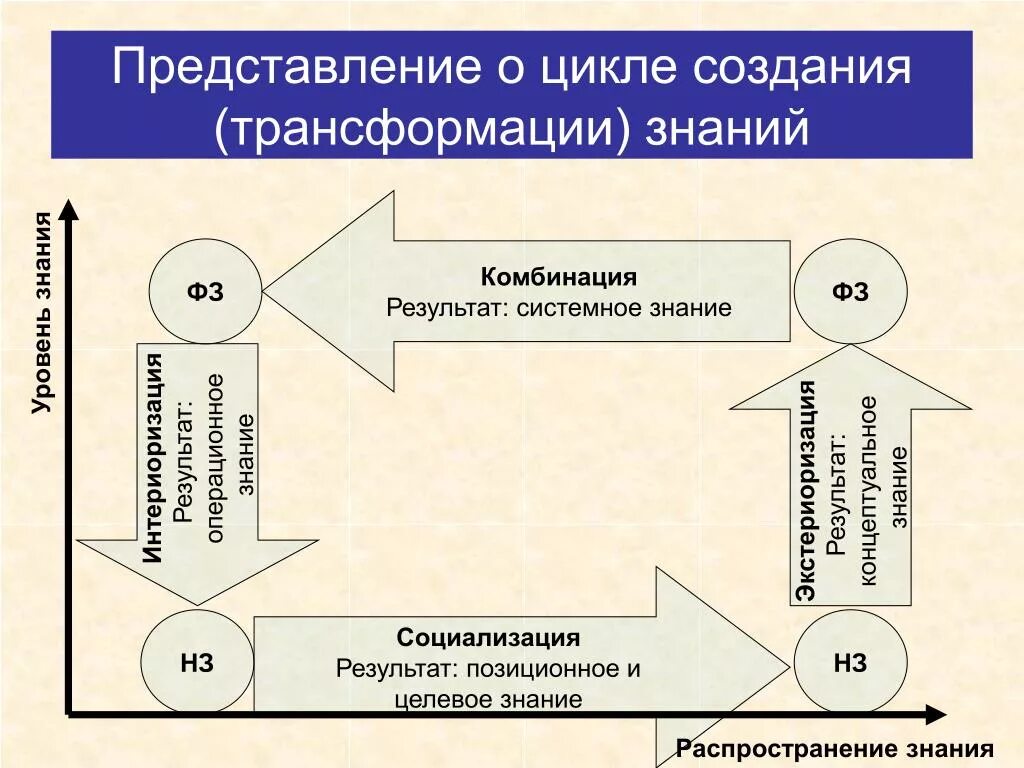 Представление о цикле создания (трансформации) знаний

Уровень знания

ФЗ

Комбинация
Результат: системное знание

ФЗ

Интериоризация
Результат: операционное знание

Экстериоризация
Результат: концептуальное знание

НЗ

Социализация
Результат: позиционное и целевое знание

НЗ

Распространение знания